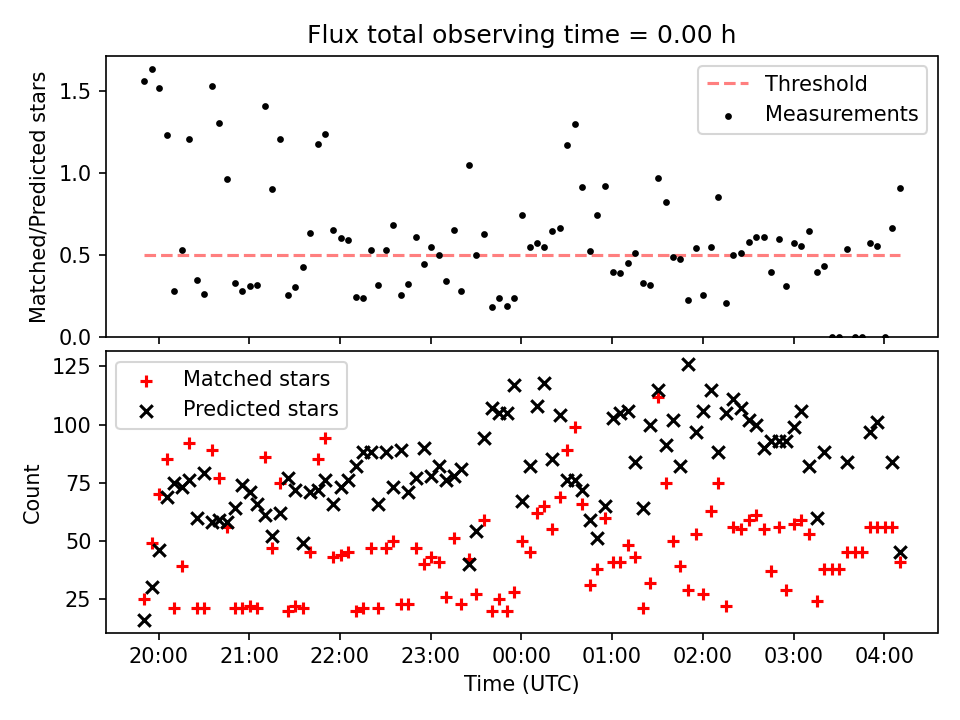 Flux total observing time = 0.00 h

Matched/Predicted stars

1.5
1.0
0.5
0.0

Threshold
Measurements

Count

125
100
75
50
25

Matched stars
Predicted stars

20:00
21:00
22:00
23:00
00:00
01:00
02:00
03:00
04:00

Time (UTC)